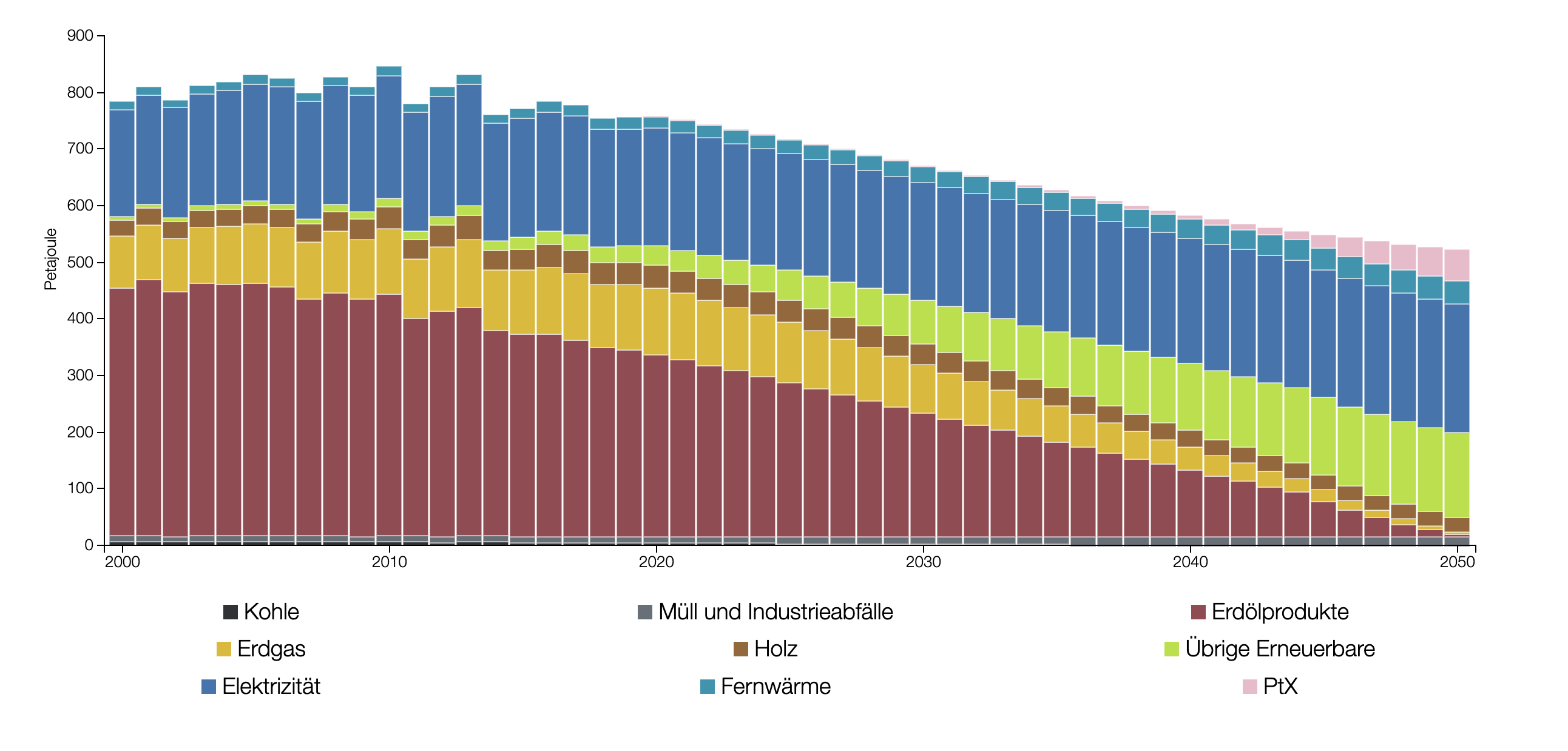 900
800
700
600
500
400
300
200
100
0
Petajoule
2000
2010
2020
2030
2040
2050

Kohle
Müll und Industrieabfälle
Erdölprodukte
Erdgas
Holz
Übrige Erneuerbare
Elektrizität
Fernwärme
PtX